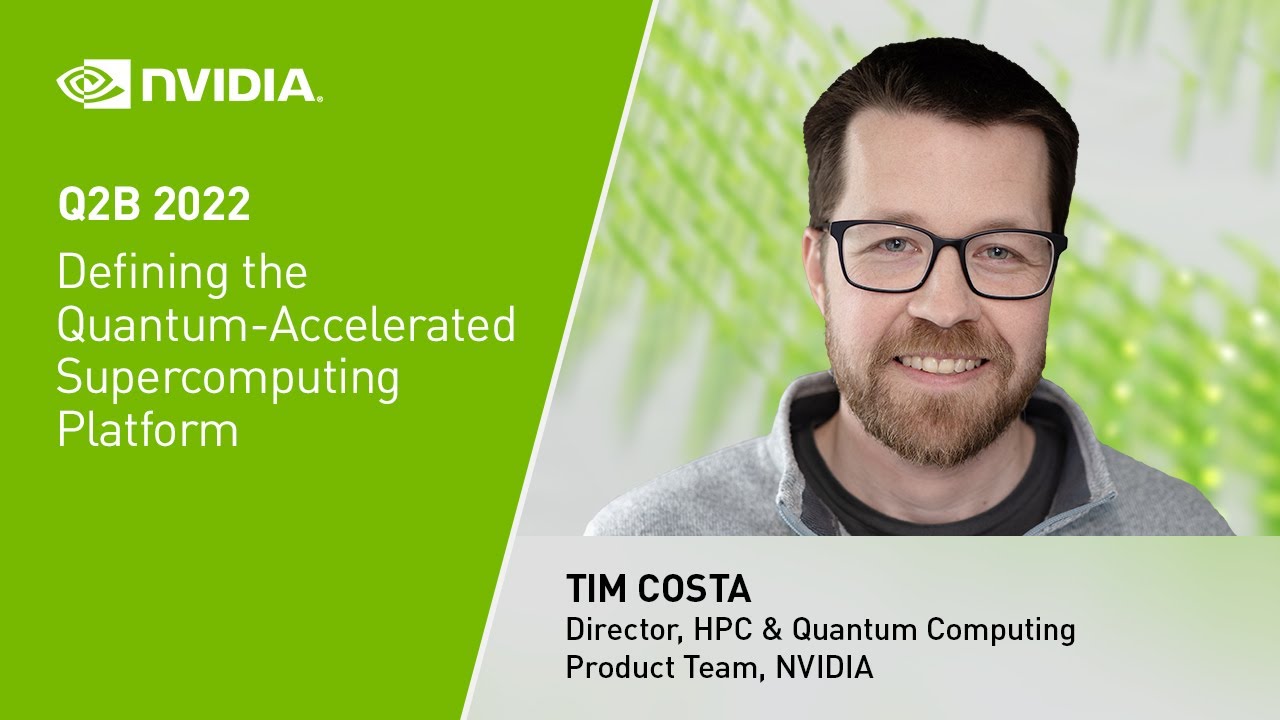 NVIDIA.

Q2B 2022

Defining the Quantum-Accelerated Supercomputing Platform

TIM COSTA
Director, HPC & Quantum Computing Product Team, NVIDIA